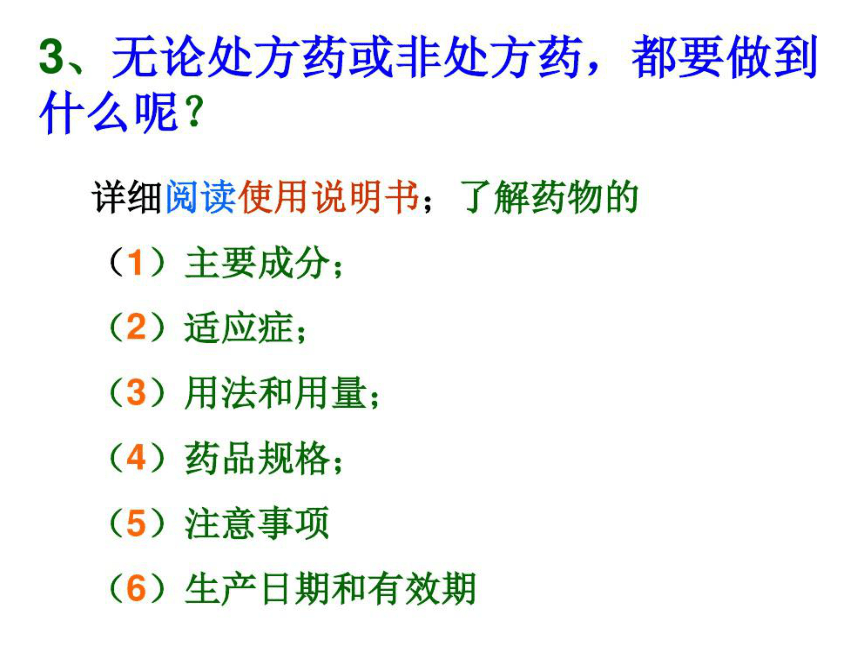 3、无论处方药或非处方药，都要做到什么呢？

详细阅读使用说明书；了解药物的

（1）主要成分；

（2）适应症；

（3）用法和用量；

（4）药品规格；

（5）注意事项

（6）生产日期和有效期